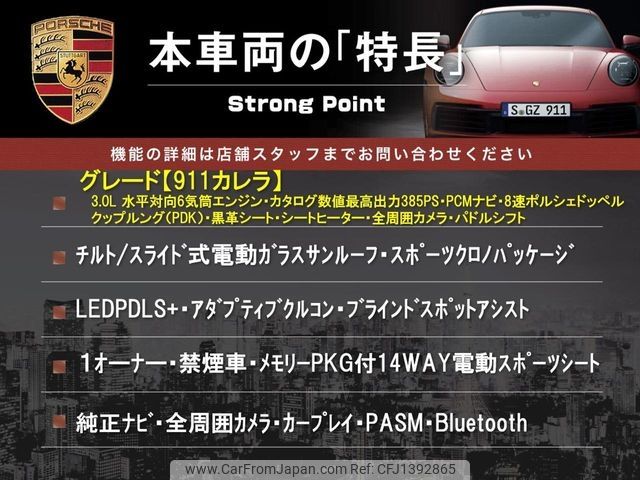 PORSCHE
STUTTGART

本車両の「特長」

Strong Point

S GZ 911

機能の詳細は店舗スタッフまでお問い合わせください

グレード【911カレラ】
3.0L 水平対向6気筒エンジン・カタログ数値最高出力385PS・PCMナビ・8速ポルシェドッペルクップルング(PDK)・黒革シート・シートヒーター・全周囲カメラ・パドルシフト

チルト/スライド式電動ガラスサンルーフ・スポーツクロノパッケージ

LEDPDLS+・アダプティブクルコン・ブラインドスポットアシスト

1オーナー・禁煙車・メモリーPKG付14WAY電動スポーツシート

純正ナビ・全周囲カメラ・カープレイ・PASM・Bluetooth

www.CarFromJapan.com Ref: CFJ1392865